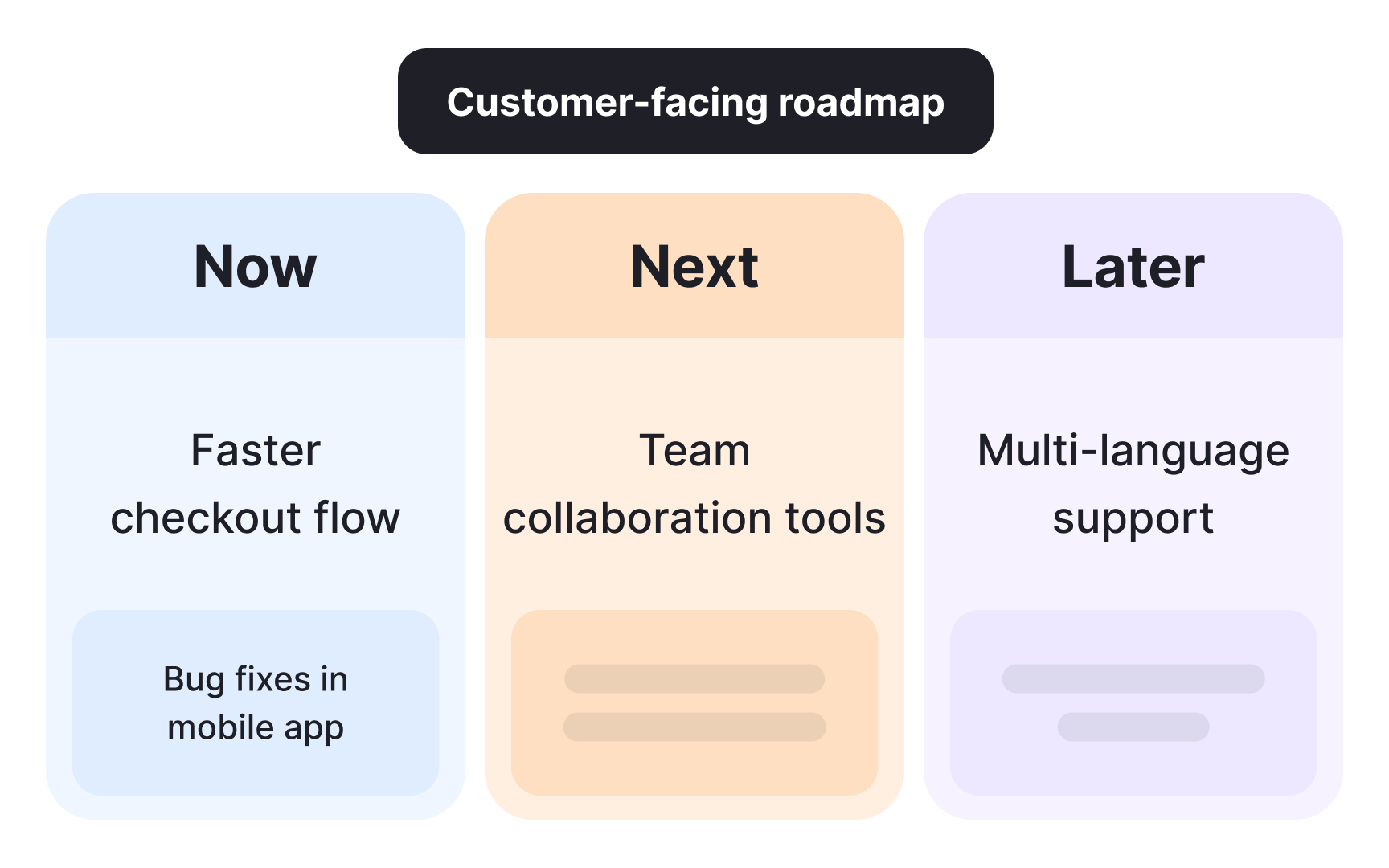 Customer-facing roadmap

Now

Faster checkout flow

Bug fixes in mobile app

Next

Team collaboration tools

Later

Multi-language support